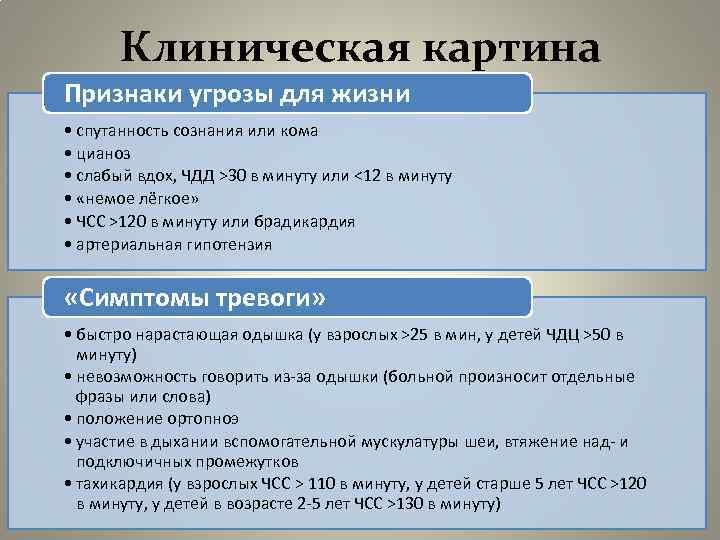 Клиническая картина

Признаки угрозы для жизни

• спутанность сознания или кома
• цианоз
• слабый вдох, ЧДД >30 в минуту или <12 в минуту
• «немое лёгкое»
• ЧСС >120 в минуту или брадикардия
• артериальная гипотензия

«Симптомы тревоги»

• быстро нарастающая одышка (у взрослых >25 в мин, у детей ЧДЦ >50 в минуту)
• невозможность говорить из-за одышки (больной произносит отдельные фразы или слова)
• положение ортопноэ
• участие в дыхании вспомогательной мускулатуры шеи, втяжение над- и подключичных промежутков
• тахикардия (у взрослых ЧСС > 110 в минуту, у детей старше 5 лет ЧСС >120 в минуту, у детей в возрасте 2-5 лет ЧСС >130 в минуту)